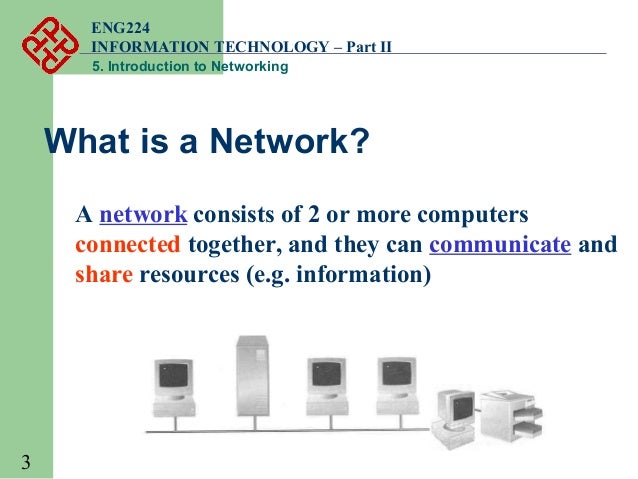 ENG224
INFORMATION TECHNOLOGY – Part II
5. Introduction to Networking

What is a Network?

A network consists of 2 or more computers connected together, and they can communicate and share resources (e.g. information)

3